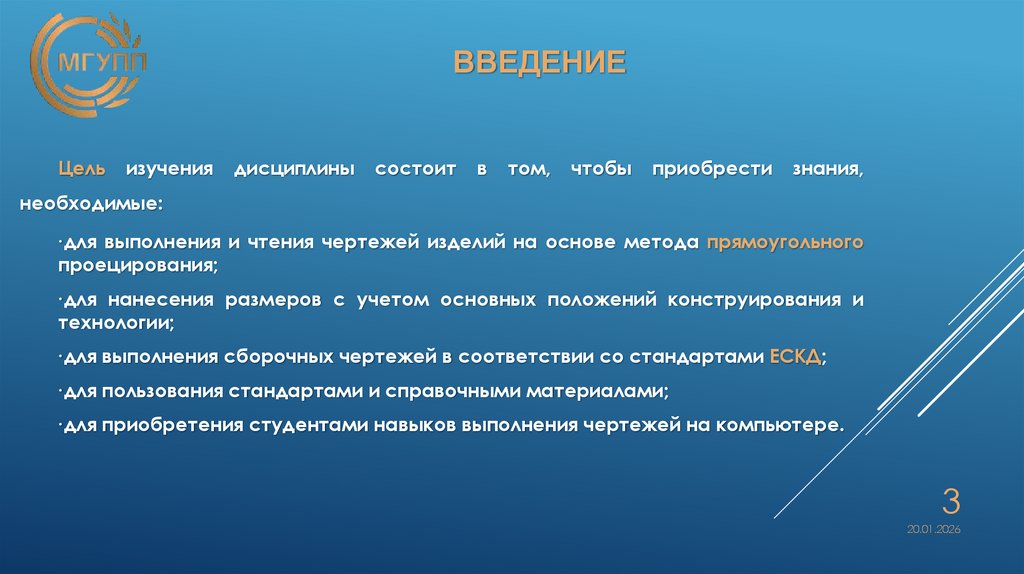 МГУПП

ВВЕДЕНИЕ

Цель изучения дисциплины состоит в том, чтобы приобрести знания, необходимые:

·для выполнения и чтения чертежей изделий на основе метода прямоугольного проецирования;

·для нанесения размеров с учетом основных положений конструирования и технологии;

·для выполнения сборочных чертежей в соответствии со стандартами ЕСКД;

·для пользования стандартами и справочными материалами;

·для приобретения студентами навыков выполнения чертежей на компьютере.

3

20.01.2026